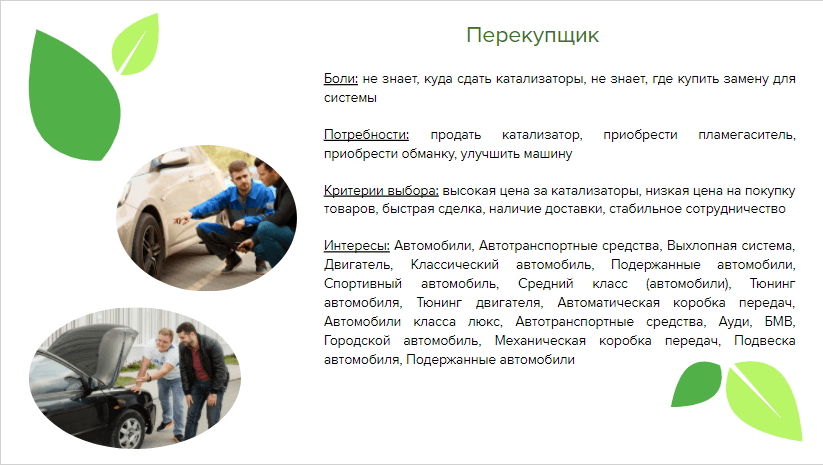 Перекупщик

Боли: не знает, куда сдать катализаторы, не знает, где купить замену для системы

Потребности: продать катализатор, приобрести пламегаситель, приобрести обманку, улучшить машину

Критерии выбора: высокая цена за катализаторы, низкая цена на покупку товаров, быстрая сделка, наличие доставки, стабильное сотрудничество

Интересы: Автомобили, Автотранспортные средства, Выхлопная система, Двигатель, Классический автомобиль, Подержанные автомобили, Спортивный автомобиль, Средний класс (автомобили), Тюнинг автомобиля, Тюнинг двигателя, Автоматическая коробка передач, Автомобили класса люкс, Автотранспортные средства, Ауди, БМВ, Городской автомобиль, Механическая коробка передач, Подвеска автомобиля, Подержанные автомобили